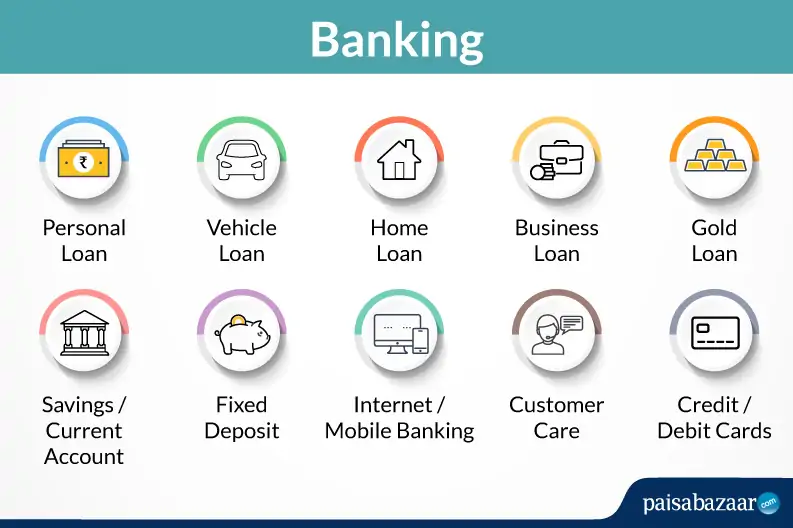 Banking

₹

Personal Loan

Vehicle Loan

Home Loan

Business Loan

Gold Loan

Savings / Current Account

Fixed Deposit

Internet / Mobile Banking

Customer Care

Credit / Debit Cards

paisabazaar.com